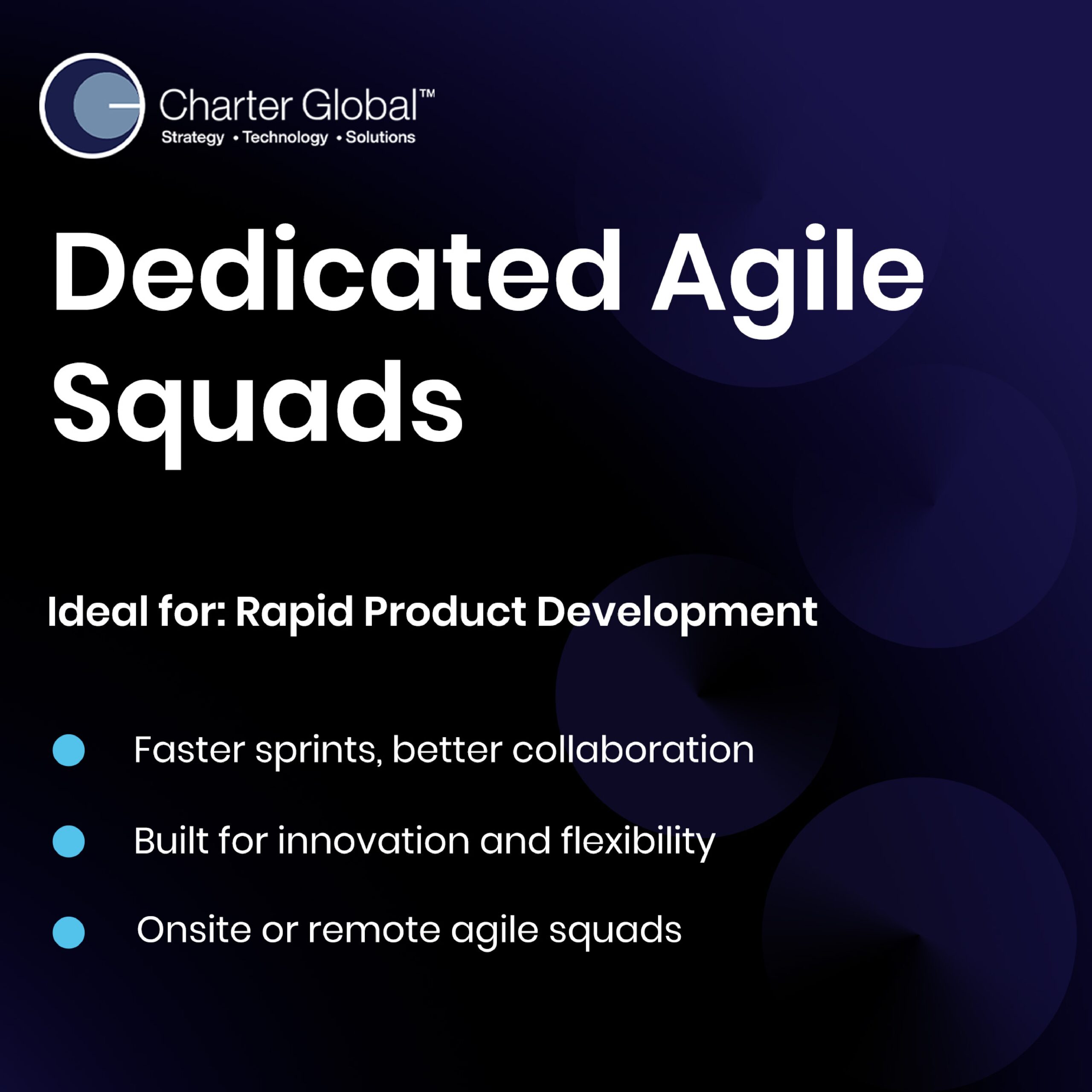 Charter Global™
Strategy • Technology • Solutions

Dedicated Agile Squads

Ideal for: Rapid Product Development

Faster sprints, better collaboration

Built for innovation and flexibility

Onsite or remote agile squads